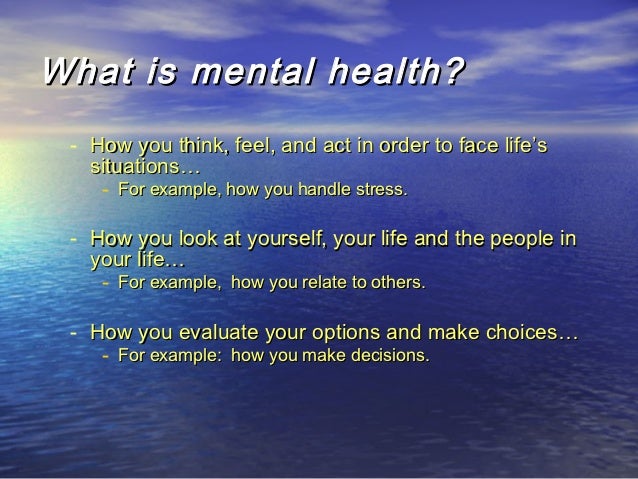 What is mental health?

- How you think, feel, and act in order to face life's situations…
  - For example, how you handle stress.

- How you look at yourself, your life and the people in your life…
  - For example,  how you relate to others.

- How you evaluate your options and make choices…
  - For example:  how you make decisions.